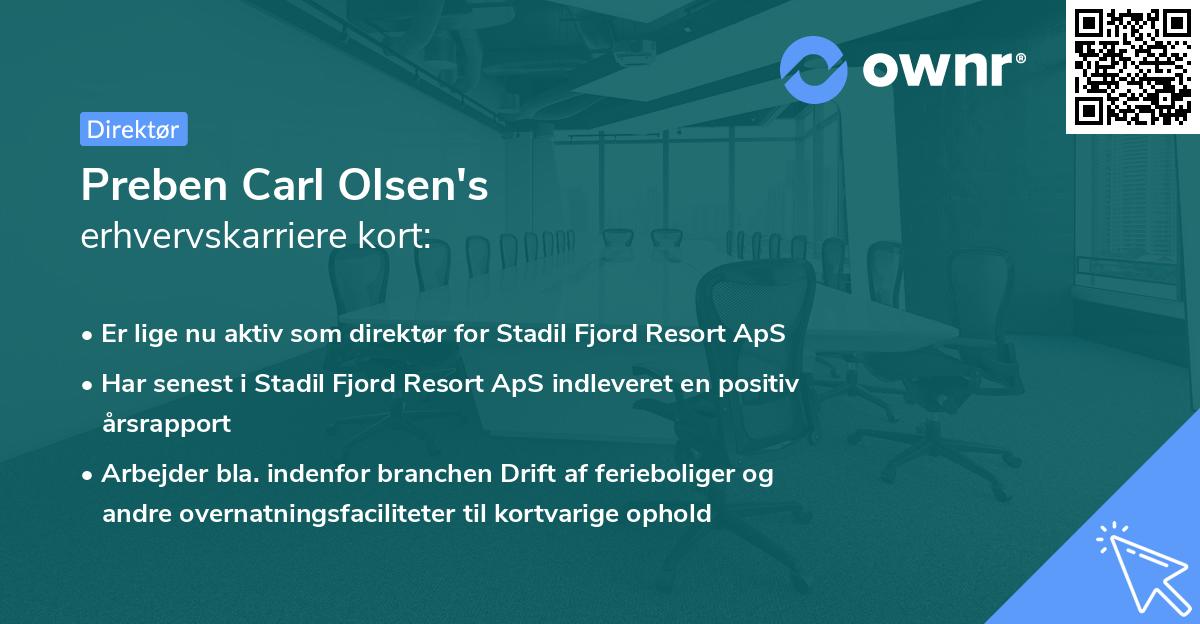 ownr®

Direktør

Preben Carl Olsen's
erhvervskarriere kort:

• Er lige nu aktiv som direktør for Stadil Fjord Resort ApS
• Har senest i Stadil Fjord Resort ApS indleveret en positiv årsrapport
• Arbejder bla. indenfor branchen Drift af ferieboliger og andre overnatningsfaciliteter til kortvarige ophold